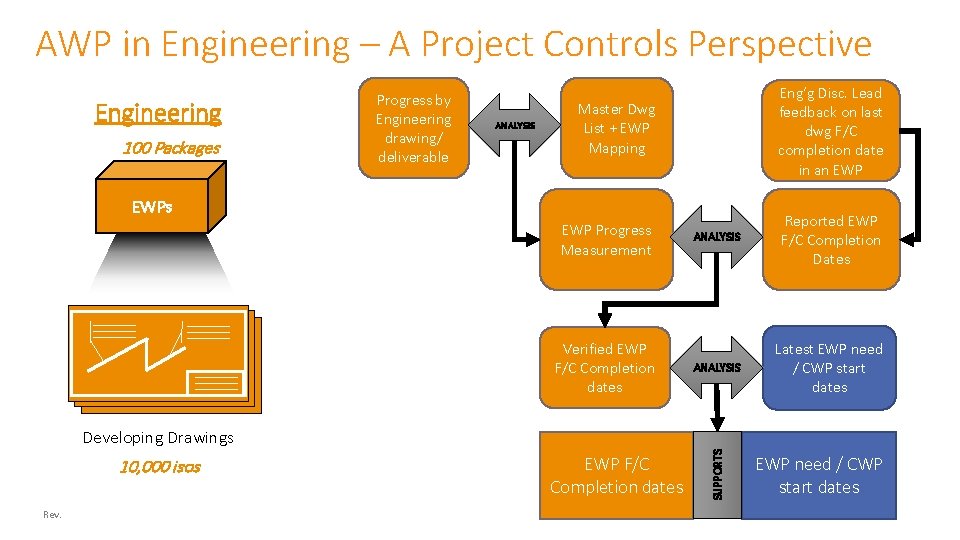 AWP in Engineering – A Project Controls Perspective

Engineering

100 Packages

EWPs

Developing Drawings

10,000 isos

Rev.

Progress by Engineering drawing/ deliverable

ANALYSIS

Master Dwg List + EWP Mapping

Eng'g Disc. Lead feedback on last dwg F/C completion date in an EWP

EWP Progress Measurement

ANALYSIS

Reported EWP F/C Completion Dates

Verified EWP F/C Completion dates

ANALYSIS

Latest EWP need / CWP start dates

EWP F/C Completion dates

SUPPORTS

EWP need / CWP start dates